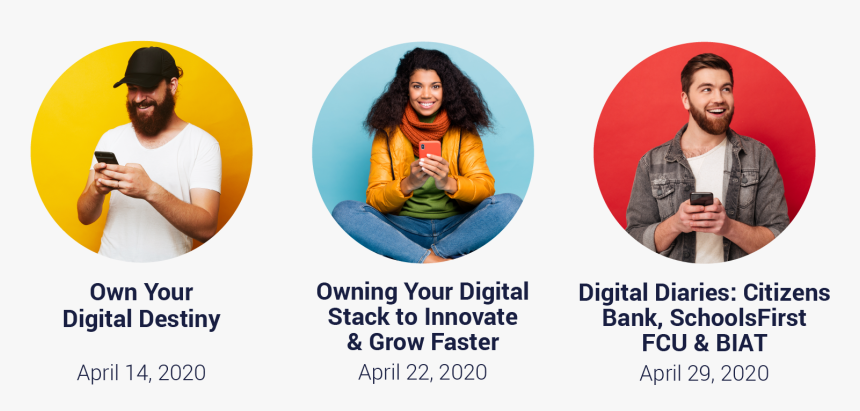 Own Your Digital Destiny

April 14, 2020

Owning Your Digital Stack to Innovate & Grow Faster

April 22, 2020

Digital Diaries: Citizens Bank, SchoolsFirst FCU & BIAT

April 29, 2020